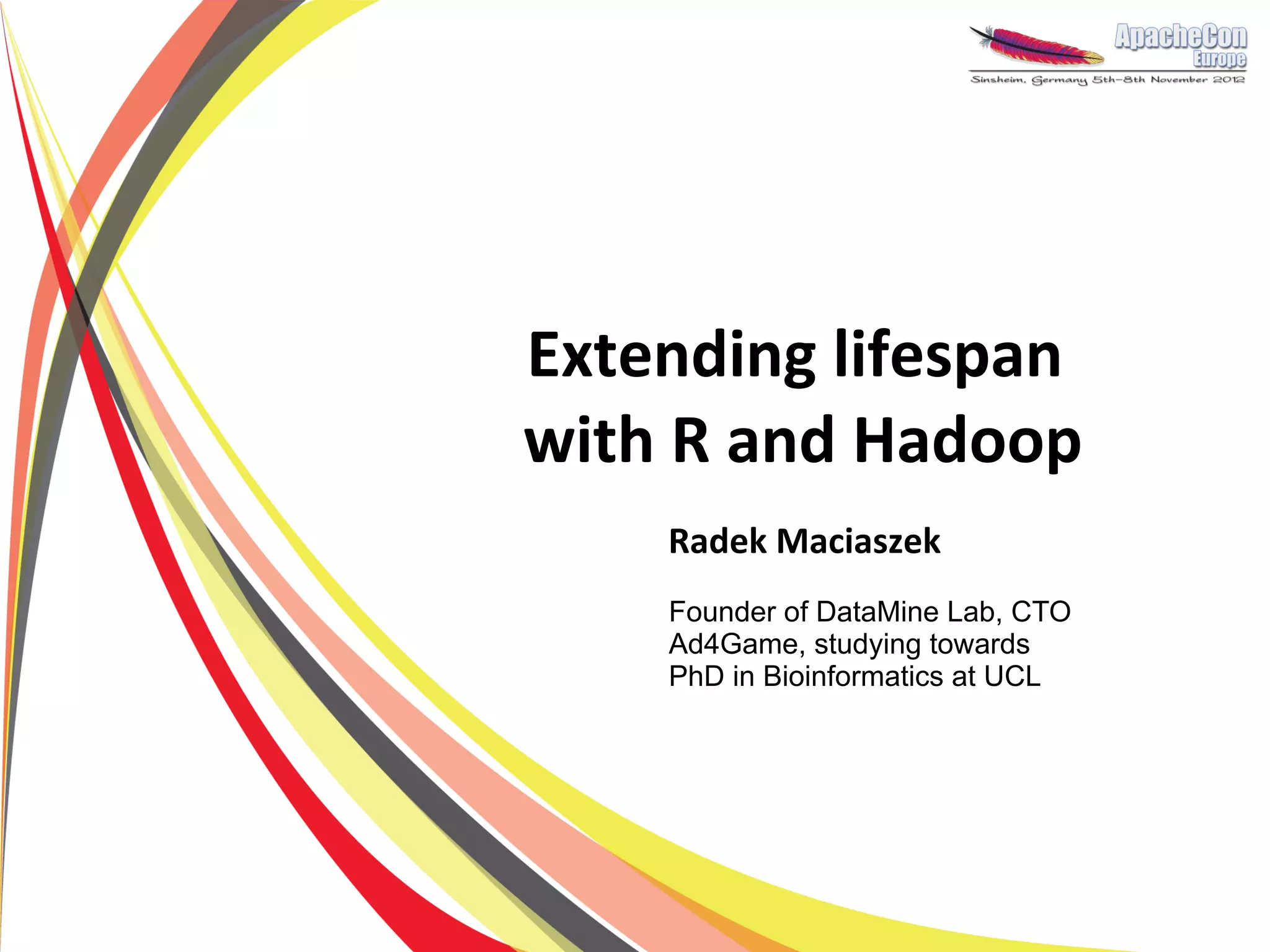 ApacheCon
Europe
Sinsheim, Germany 5th–8th November 2012

Extending lifespan with R and Hadoop

Radek Maciaszek

Founder of DataMine Lab, CTO Ad4Game, studying towards PhD in Bioinformatics at UCL